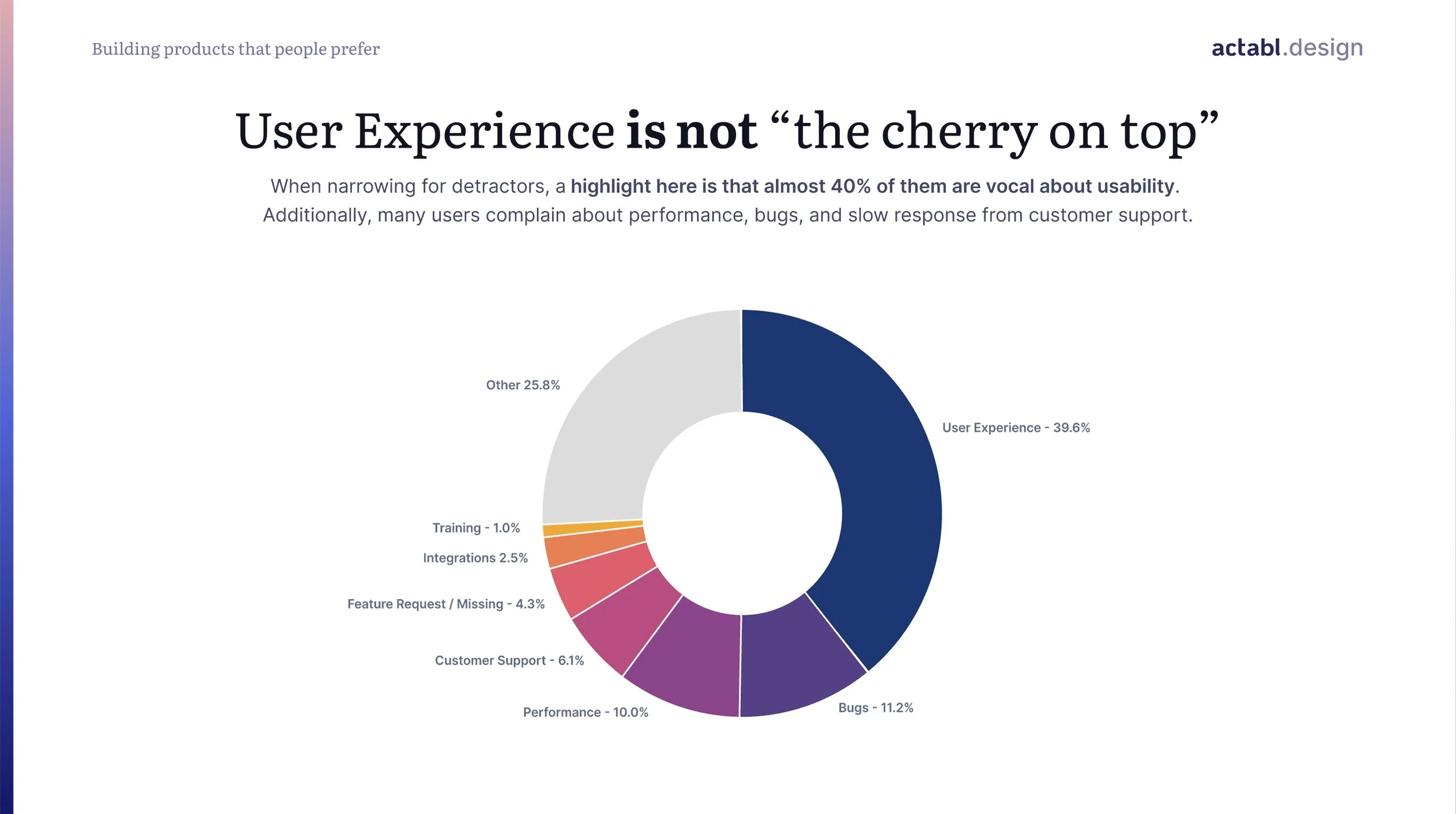 Building products that people prefer

actabl.design

User Experience is not “the cherry on top”

When narrowing for detractors, a highlight here is that almost 40% of them are vocal about usability. Additionally, many users complain about performance, bugs, and slow response from customer support.

Other 25.8%

User Experience - 39.6%

Training - 1.0%

Integrations 2.5%

Feature Request / Missing - 4.3%

Customer Support - 6.1%

Performance - 10.0%

Bugs - 11.2%